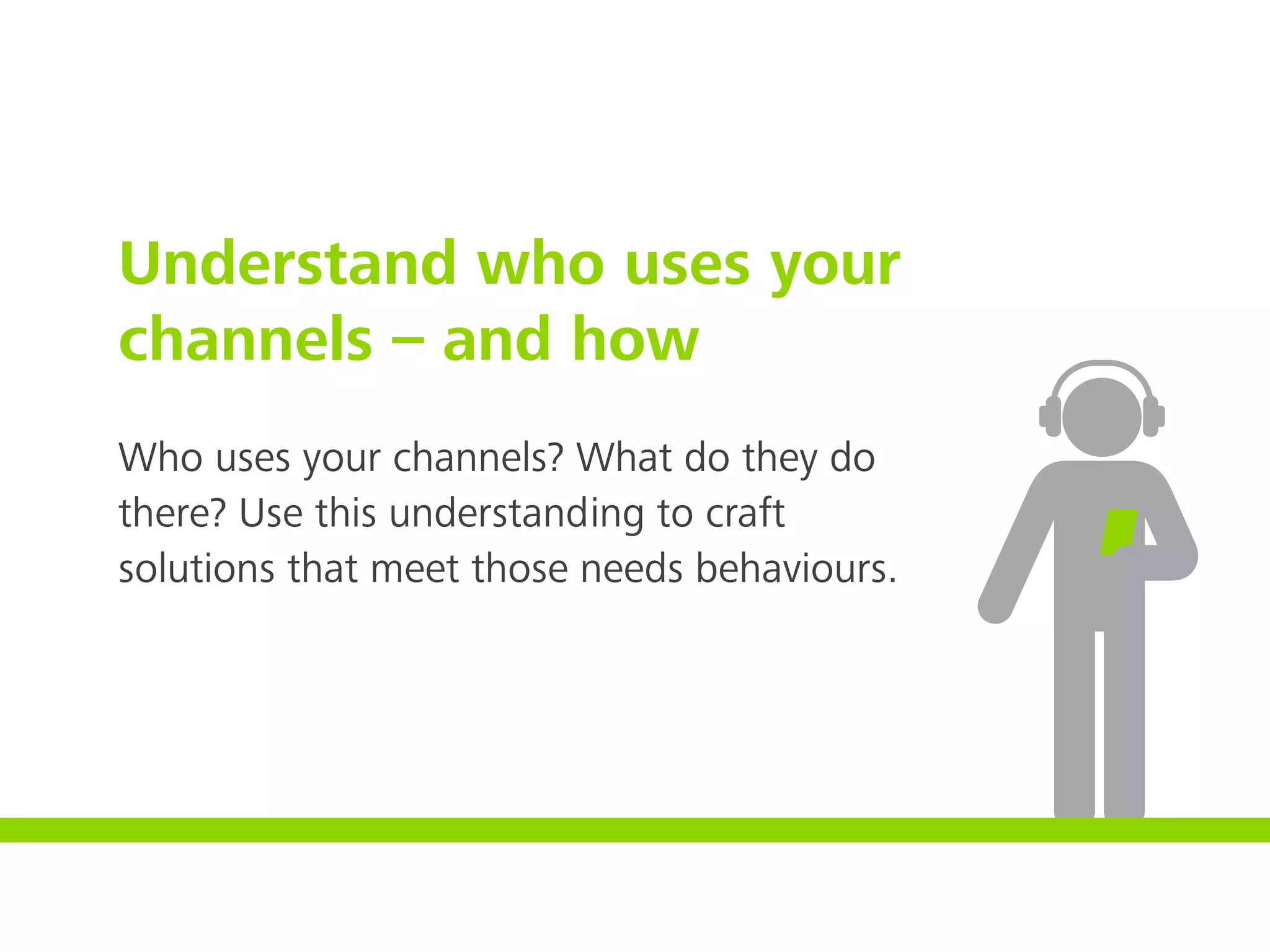 Understand who uses your channels – and how

Who uses your channels? What do they do there? Use this understanding to craft solutions that meet those needs behaviours.